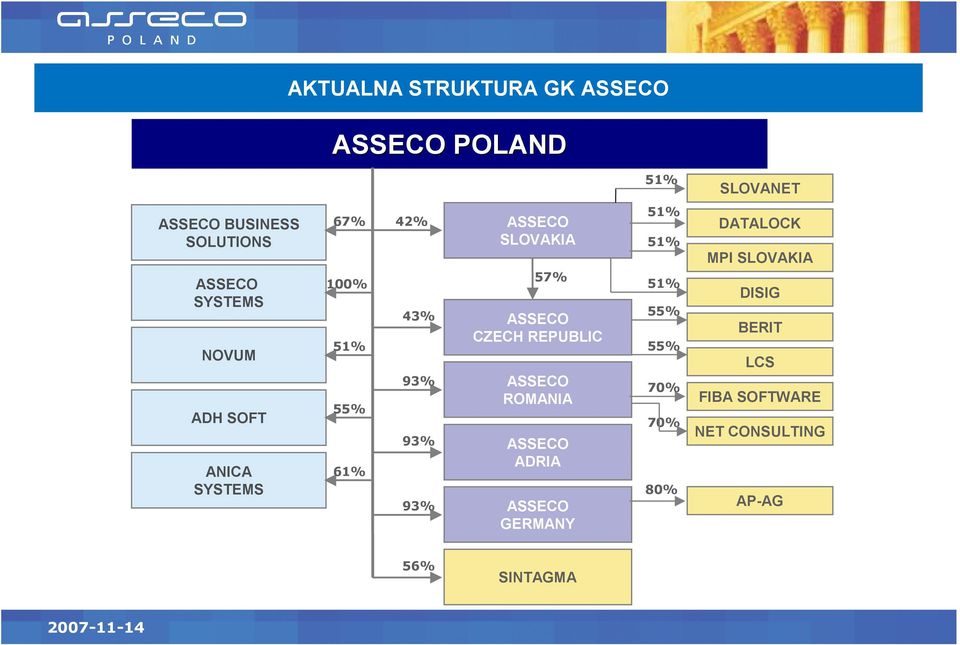 asseco
POLAND

AKTUALNA STRUKTURA GK ASSECO

ASSECO POLAND

ASSECO BUSINESS SOLUTIONS
67%

ASSECO SYSTEMS
100%

NOVUM
51%

ADH SOFT
55%

ANICA SYSTEMS
61%

42%
ASSECO SLOVAKIA

57%

43%
ASSECO CZECH REPUBLIC

93%
ASSECO ROMANIA

93%
ASSECO ADRIA

93%
ASSECO GERMANY

56%
SINTAGMA

51%
SLOVANET

51%
DATALOCK

51%
MPI SLOVAKIA

51%
DISIG

55%
BERIT

55%
LCS

70%
FIBA SOFTWARE

70%
NET CONSULTING

80%
AP-AG

2007-11-14